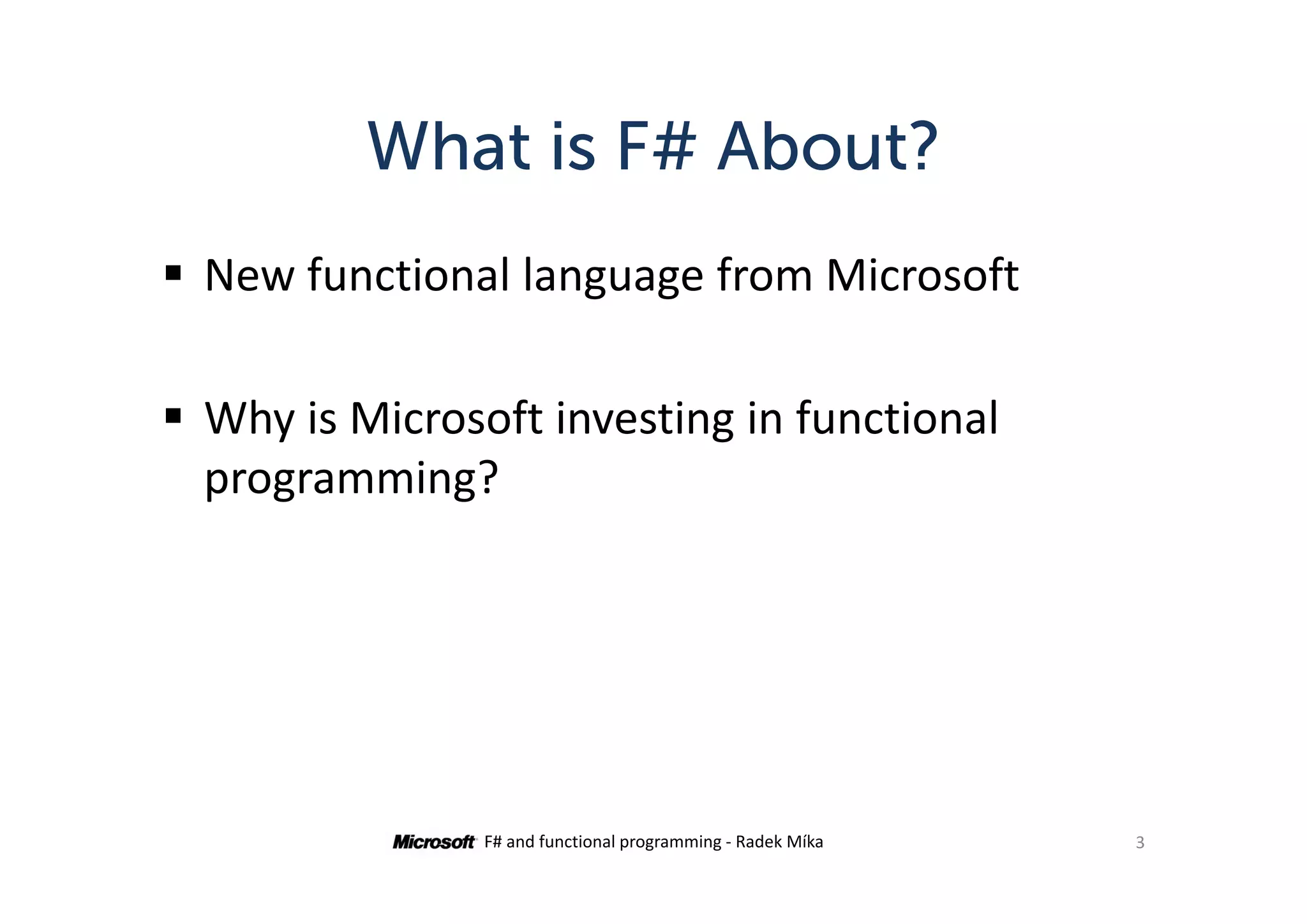 What is F# About?

▪ New functional language from Microsoft

▪ Why is Microsoft investing in functional programming?

Microsoft F# and functional programming - Radek Míka

3